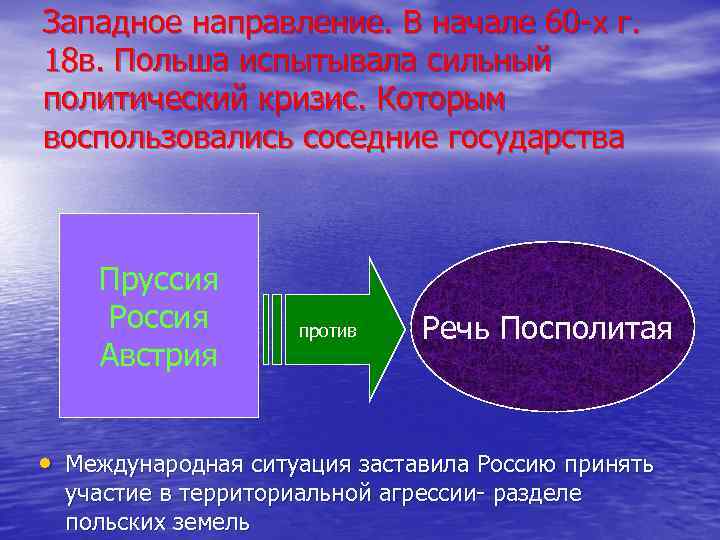 Западное направление. В начале 60-х г. 18в. Польша испытывала сильный политический кризис. Которым воспользовались соседние государства

Пруссия
Россия
Австрия

против

Речь Посполитая

• Международная ситуация заставила Россию принять участие в территориальной агрессии- разделе польских земель